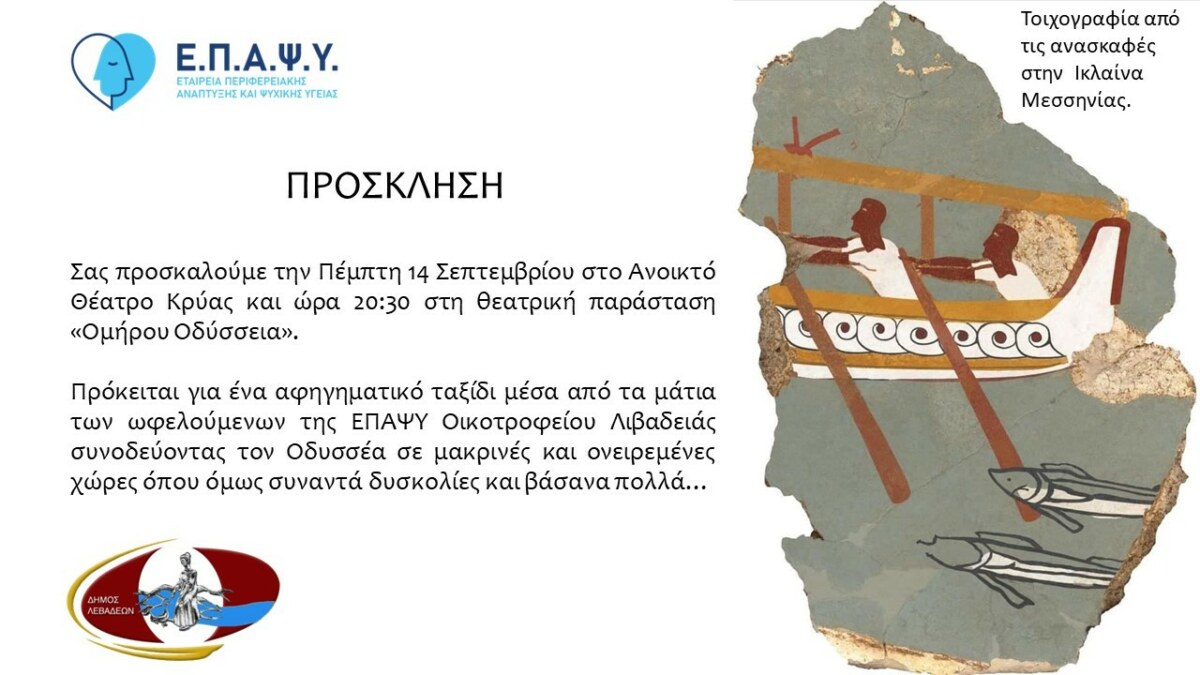 Ε.Π.Α.Ψ.Υ.
ΕΤΑΙΡΕΙΑ ΠΕΡΙΦΕΡΕΙΑΚΗΣ ΑΝΑΠΤΥΞΗΣ ΚΑΙ ΨΥΧΙΚΗΣ ΥΓΕΙΑΣ

Τοιχογραφία από τις ανασκαφές στην Ικλαίνα Μεσσηνίας.

ΠΡΟΣΚΛΗΣΗ

Σας προσκαλούμε την Πέμπτη 14 Σεπτεμβρίου στο Ανοικτό Θέατρο Κρύας και ώρα 20:30 στη θεατρική παράσταση «Ομήρου Οδύσσεια».

Πρόκειται για ένα αφηγηματικό ταξίδι μέσα από τα μάτια των ωφελούμενων της ΕΠΑΨΥ Οικοτροφείου Λιβαδειάς συνοδεύοντας τον Οδυσσέα σε μακρινές και ονειρεμένες χώρες όπου όμως συναντά δυσκολίες και βάσανα πολλά…

ΔΗΜΟΣ ΛΕΒΑΔΕΩΝ